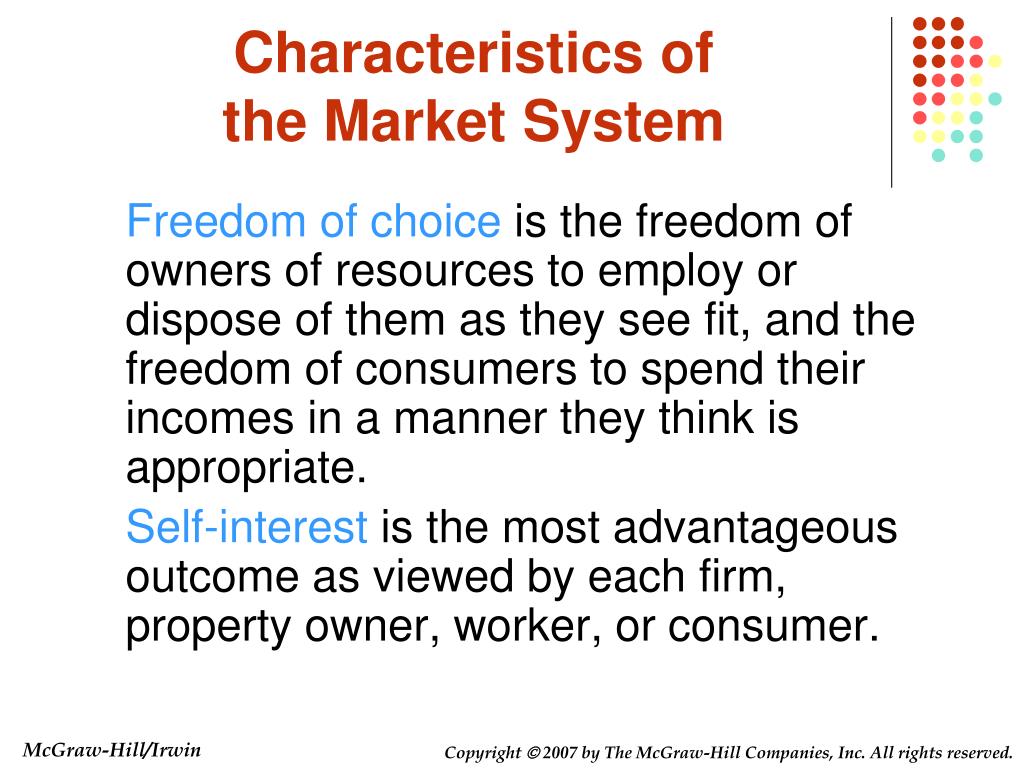 Characteristics of the Market System

Freedom of choice is the freedom of owners of resources to employ or dispose of them as they see fit, and the freedom of consumers to spend their incomes in a manner they think is appropriate.

Self-interest is the most advantageous outcome as viewed by each firm, property owner, worker, or consumer.

McGraw-Hill/Irwin

Copyright © 2007 by The McGraw-Hill Companies, Inc. All rights reserved.